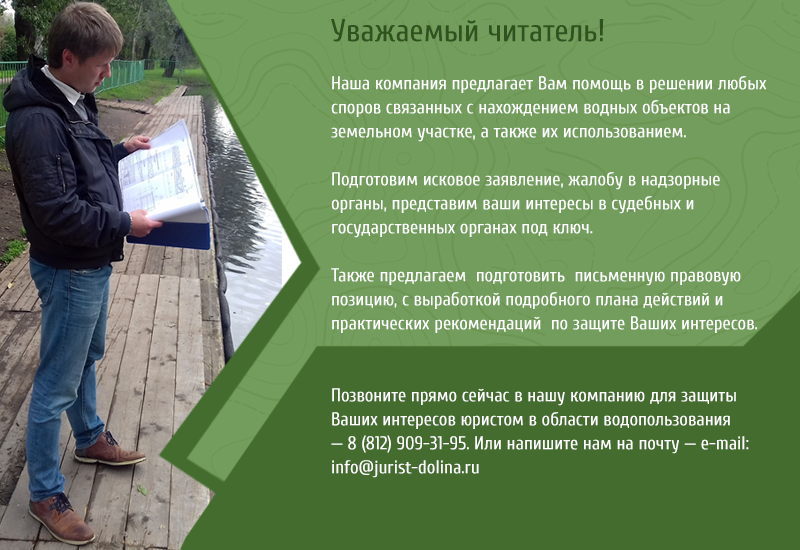 Уважаемый читатель!

Наша компания предлагает Вам помощь в решении любых споров связанных с нахождением водных объектов на земельном участке, а также их использованием.

Подготовим исковое заявление, жалобу в надзорные органы, представим ваши интересы в судебных и государственных органах под ключ.

Также предлагаем подготовить письменную правовую позицию, с выработкой подробного плана действий и практических рекомендаций по защите Ваших интересов.

Позвоните прямо сейчас в нашу компанию для защиты Ваших интересов юристом в области водопользования — 8 (812) 909-31-95. Или напишите нам на почту — e-mail: info@jurist-dolina.ru